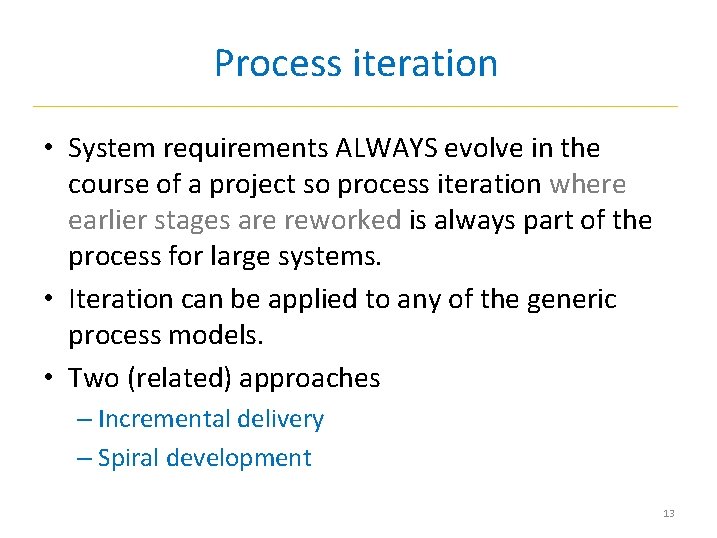 Process iteration

• System requirements ALWAYS evolve in the course of a project so process iteration where earlier stages are reworked is always part of the process for large systems.

• Iteration can be applied to any of the generic process models.

• Two (related) approaches
– Incremental delivery
– Spiral development

13